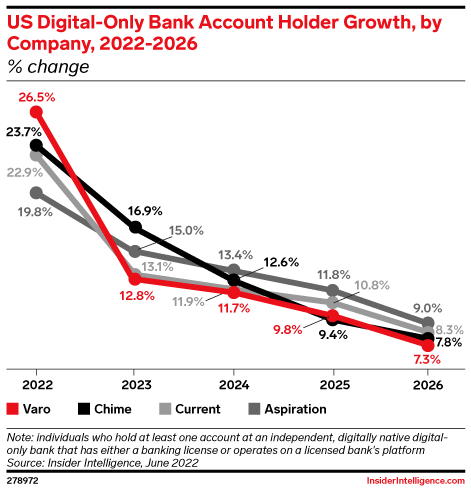 US Digital-Only Bank Account Holder Growth, by Company, 2022-2026
% change

26.5%
23.7%
22.9%
19.8%
16.9%
15.0%
13.1%
12.8%
13.4%
12.6%
11.9%
11.7%
11.8%
10.8%
9.8%
9.4%
9.0%
8.3%
7.8%
7.3%

2022
2023
2024
2025
2026

Varo
Chime
Current
Aspiration

Note: individuals who hold at least one account at an independent, digitally native digital-only bank that has either a banking license or operates on a licensed bank's platform
Source: Insider Intelligence, June 2022

278972
InsiderIntelligence.com